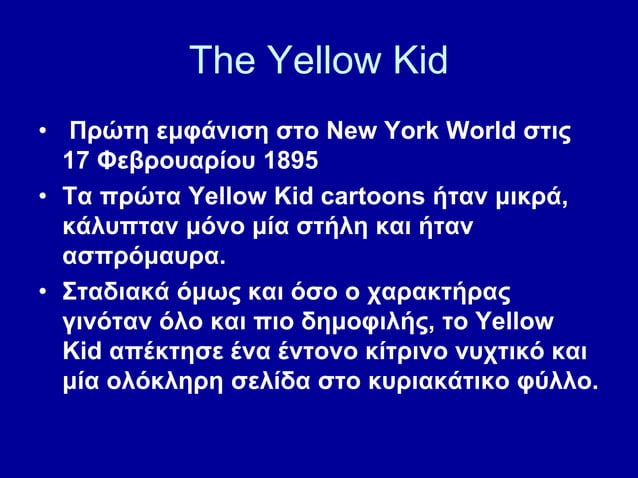 The Yellow Kid

• Πρώτη εμφάνιση στο New York World στις 17 Φεβρουαρίου 1895

• Τα πρώτα Yellow Kid cartoons ήταν μικρά, κάλυπταν μόνο μία στήλη και ήταν ασπρόμαυρα.

• Σταδιακά όμως και όσο ο χαρακτήρας γινόταν όλο και πιο δημοφιλής, το Yellow Kid απέκτησε ένα έντονο κίτρινο νυχτικό και μία ολόκληρη σελίδα στο κυριακάτικο φύλλο.